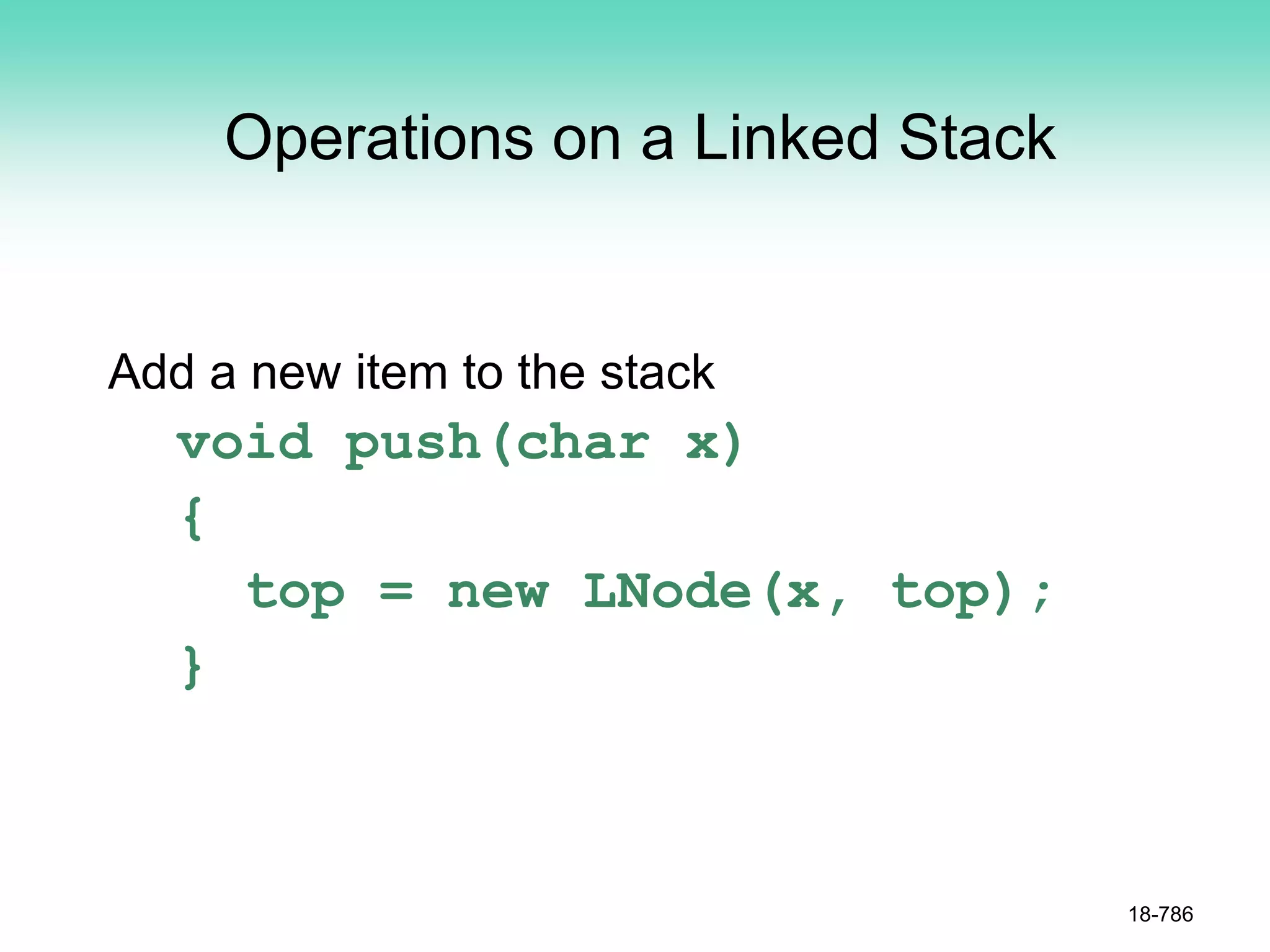 Operations on a Linked Stack

Add a new item to the stack

void push(char x)
{
top = new LNode(x, top);
}

18-786